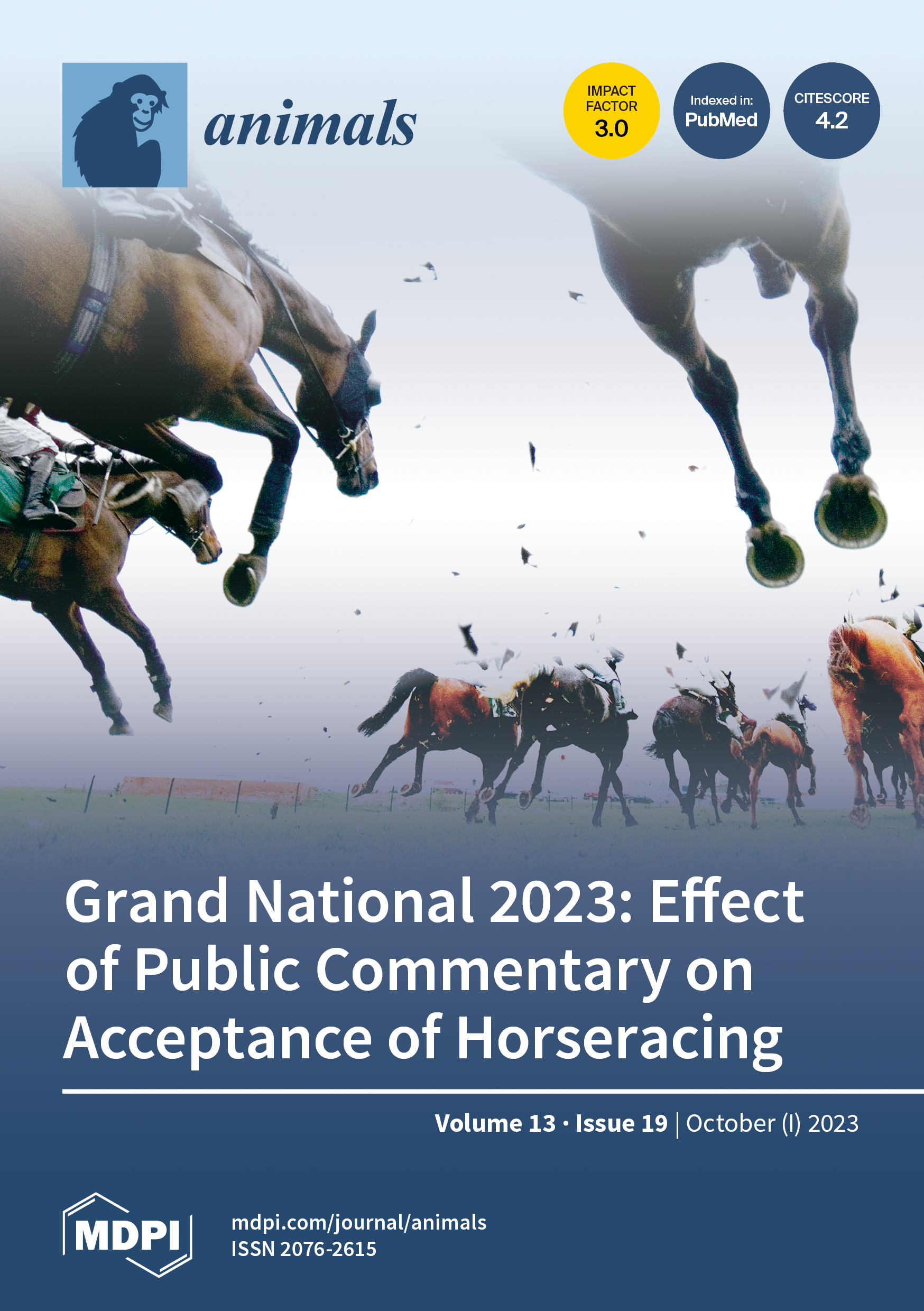 animals

IMPACT FACTOR 3.0

Indexed in: PubMed

CITESCORE 4.2

Grand National 2023: Effect of Public Commentary on Acceptance of Horseracing

Volume 13 · Issue 19 | October (I) 2023

MDPI

mdpi.com/journal/animals
ISSN 2076-2615